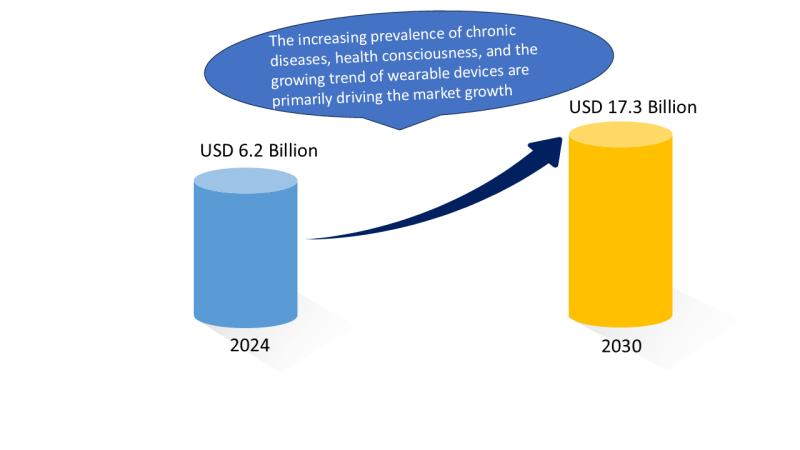 The increasing prevalence of chronic diseases, health consciousness, and the growing trend of wearable devices are primarily driving the market growth

USD 6.2 Billion

USD 17.3 Billion

2024

2030